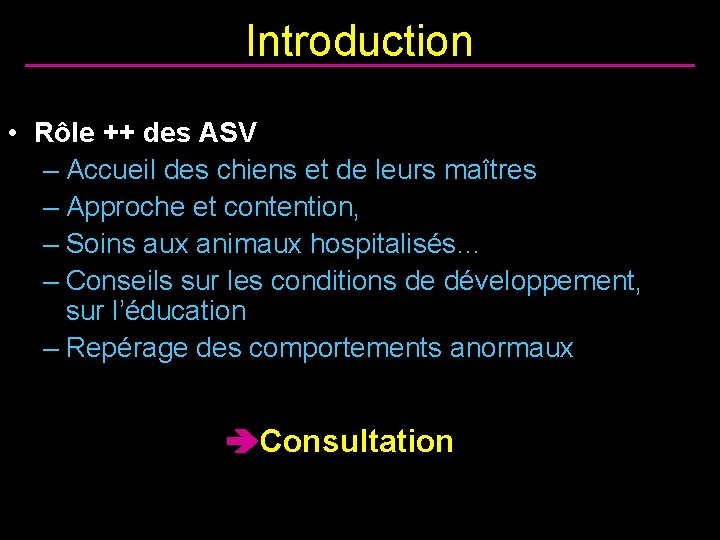 Introduction

• Rôle ++ des ASV
– Accueil des chiens et de leurs maîtres
– Approche et contention,
– Soins aux animaux hospitalisés…
– Conseils sur les conditions de développement, sur l'éducation
– Repérage des comportements anormaux

➔Consultation